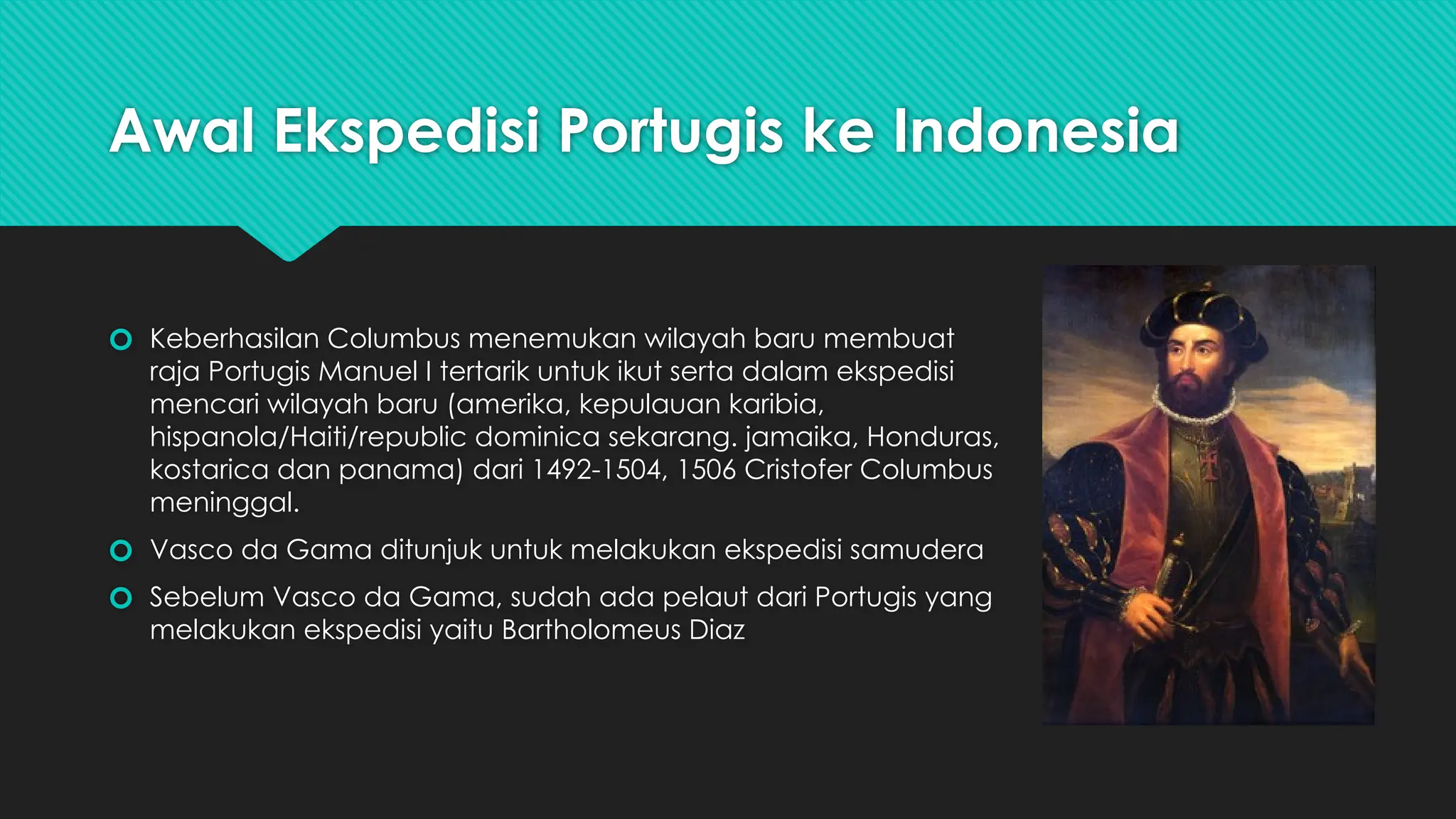 Awal Ekspedisi Portugis ke Indonesia

Keberhasilan Columbus menemukan wilayah baru membuat raja Portugis Manuel I tertarik untuk ikut serta dalam ekspedisi mencari wilayah baru (amerika, kepulauan karibia, hispanola/Haiti/republic dominica sekarang. jamaika, Honduras, kostarica dan panama) dari 1492-1504, 1506 Cristofer Columbus meninggal.

Vasco da Gama ditunjuk untuk melakukan ekspedisi samudera

Sebelum Vasco da Gama, sudah ada pelaut dari Portugis yang melakukan ekspedisi yaitu Bartholomeus Diaz